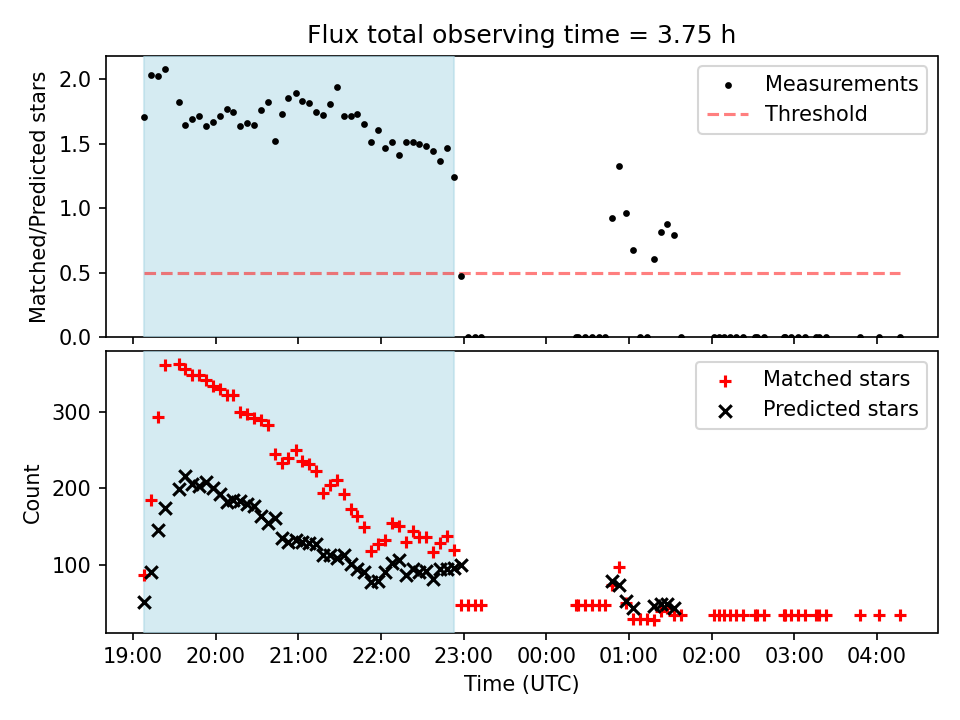 Flux total observing time = 3.75 h

Matched/Predicted stars

2.0
1.5
1.0
0.5
0.0

Measurements
Threshold

Count

300
200
100

Matched stars
Predicted stars

19:00 20:00 21:00 22:00 23:00 00:00 01:00 02:00 03:00 04:00

Time (UTC)